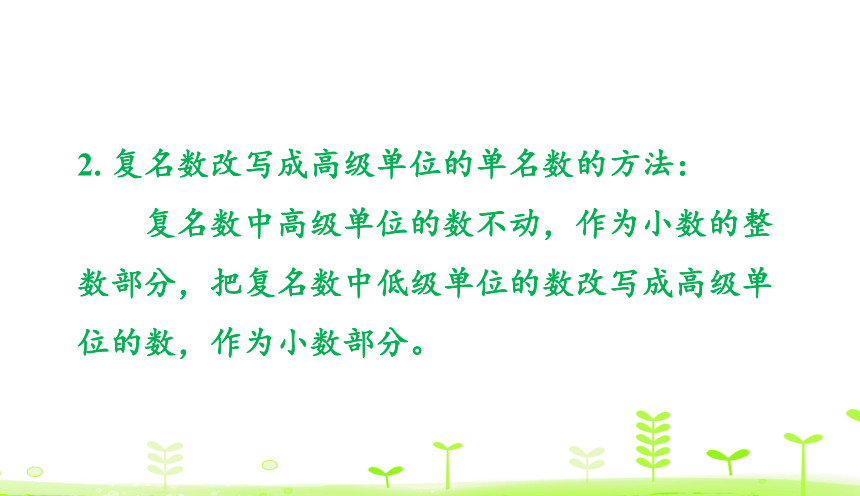 2. 复名数改写成高级单位的单名数的方法：

复名数中高级单位的数不动，作为小数的整数部分，把复名数中低级单位的数改写成高级单位的数，作为小数部分。